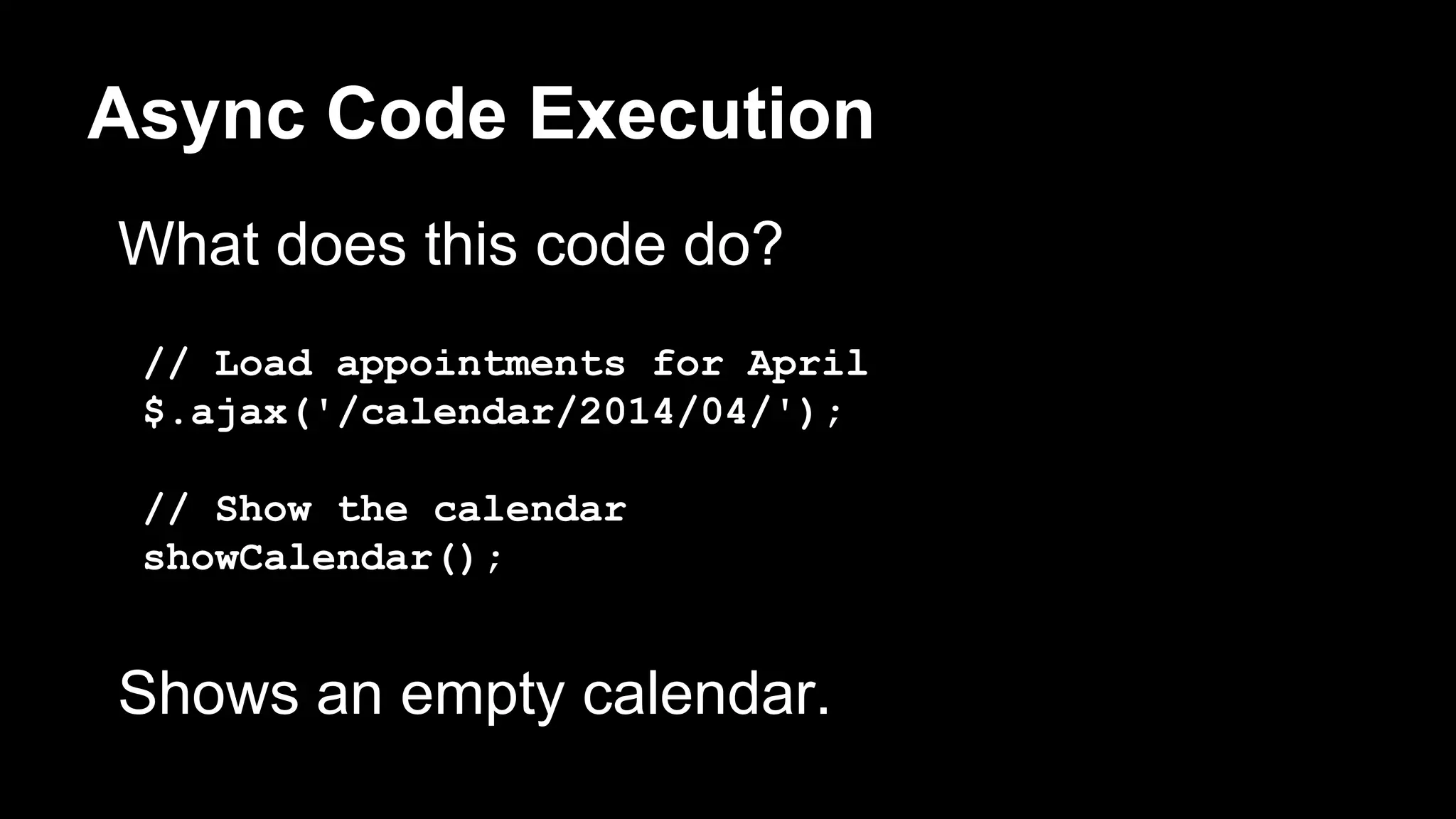 Async Code Execution

What does this code do?

// Load appointments for April
$.ajax('/calendar/2014/04/');

// Show the calendar
showCalendar();

Shows an empty calendar.